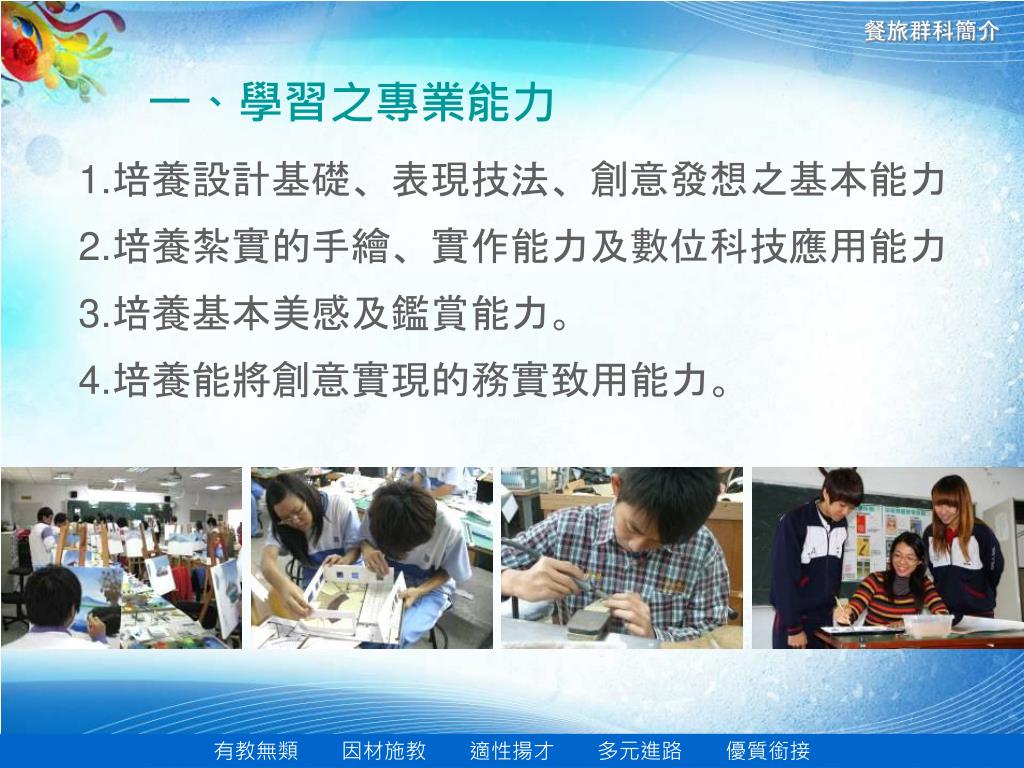 餐旅群科簡介

一、學習之專業能力

1.培養設計基礎、表現技法、創意發想之基本能力

2.培養紮實的手繪、實作能力及數位科技應用能力

3.培養基本美感及鑑賞能力。

4.培養能將創意實現的務實致用能力。

有教無類　因材施教　適性揚才　多元進路　優質銜接